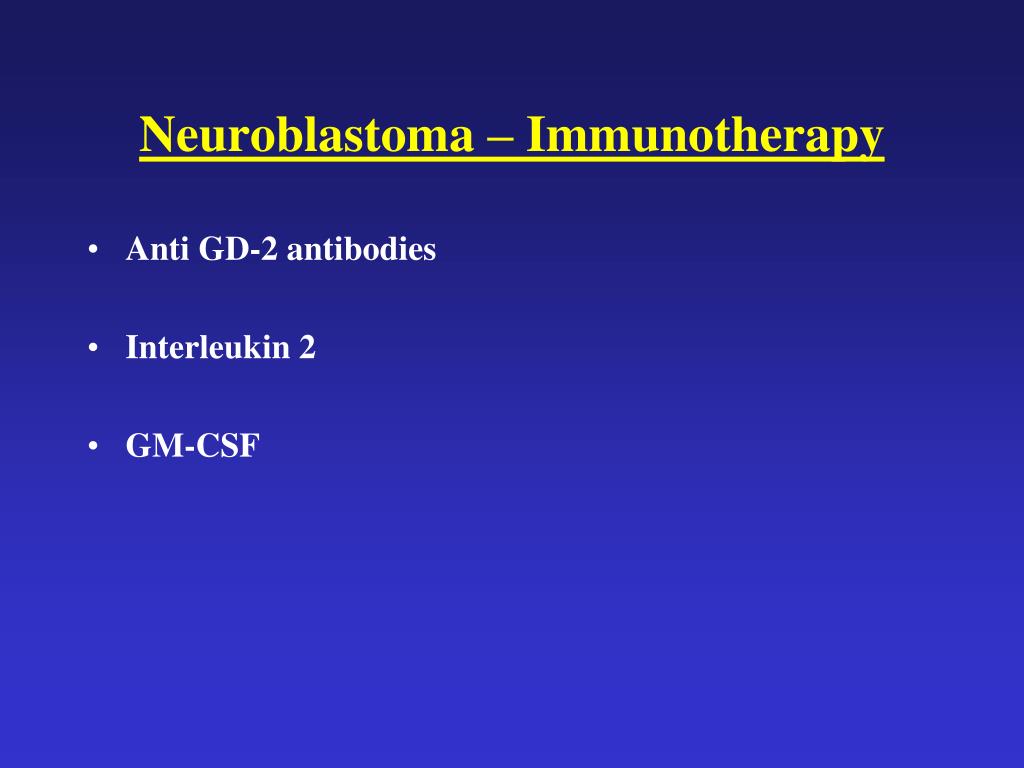 Neuroblastoma – Immunotherapy

• Anti GD-2 antibodies

• Interleukin 2

• GM-CSF